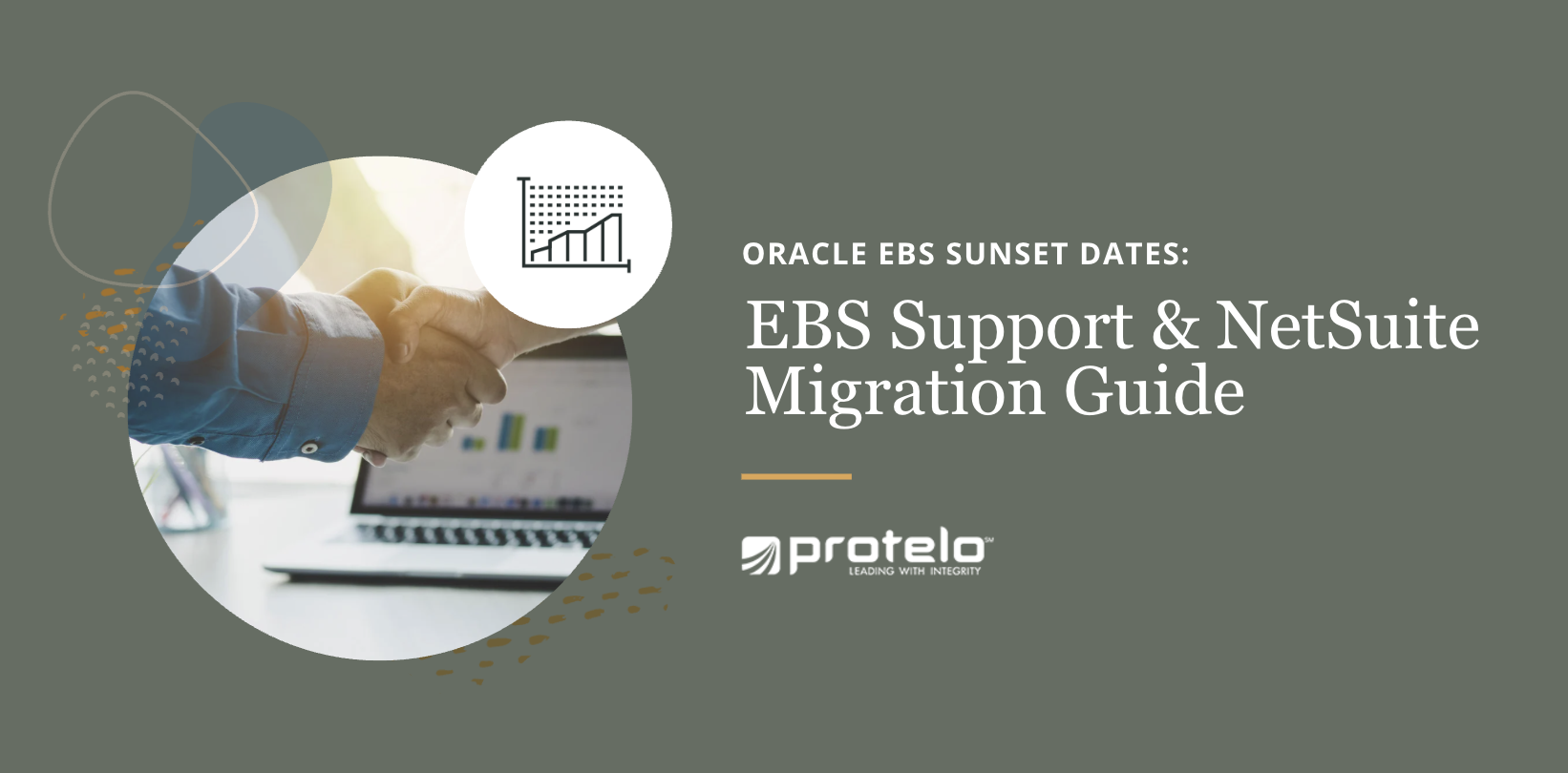 ORACLE EBS SUNSET DATES:

EBS Support & NetSuite Migration Guide

protelo

LEADING WITH INTEGRITY